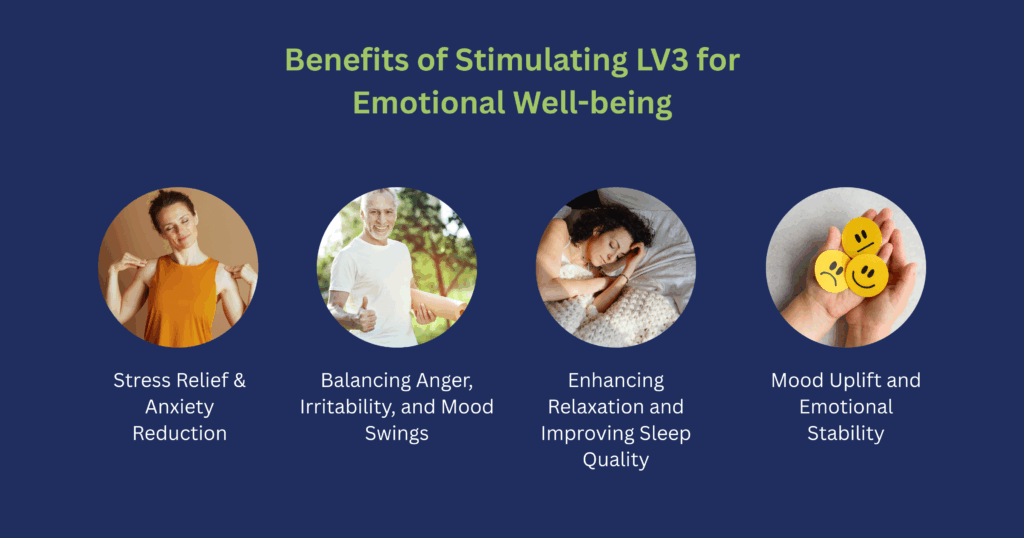 Benefits of Stimulating LV3 for Emotional Well-being

Stress Relief & Anxiety Reduction

Balancing Anger, Irritability, and Mood Swings

Enhancing Relaxation and Improving Sleep Quality

Mood Uplift and Emotional Stability